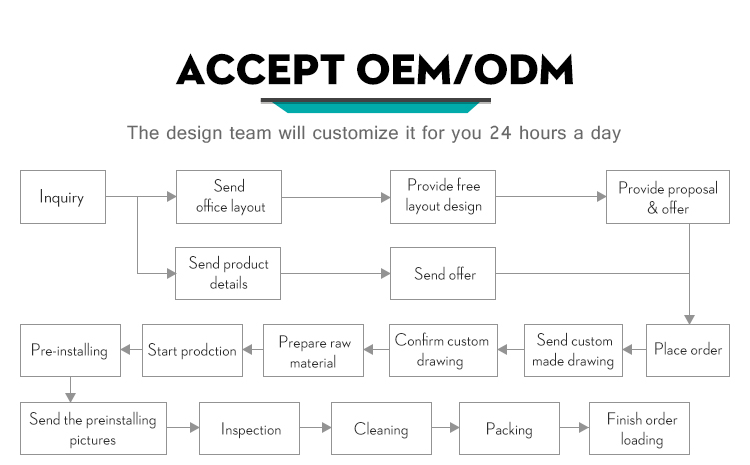 ACCEPT OEM/ODM

The design team will customize it for you 24 hours a day

Inquiry

Send office layout

Provide free layout design

Provide proposal & offer

Send product details

Send offer

Place order

Send custom made drawing

Confirm custom drawing

Prepare raw material

Start prodction

Pre-installing

Send the preinstalling pictures

Inspection

Cleaning

Packing

Finish order loading